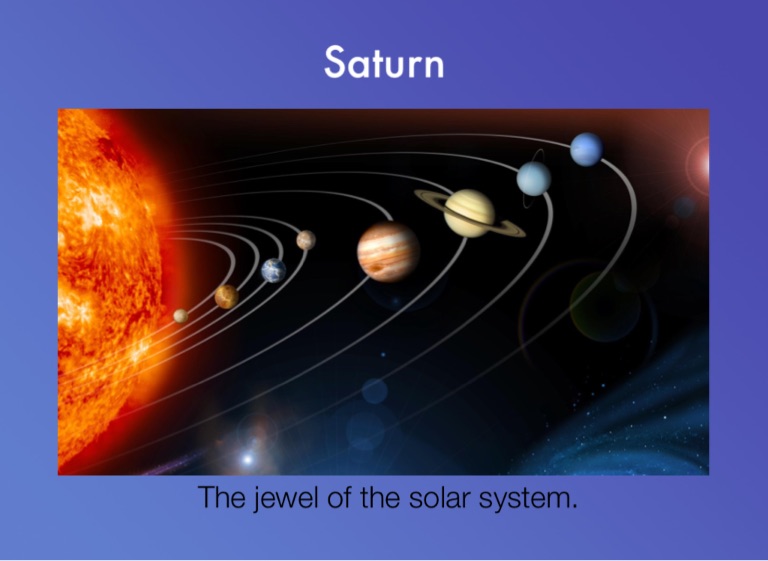 Saturn

The jewel of the solar system.